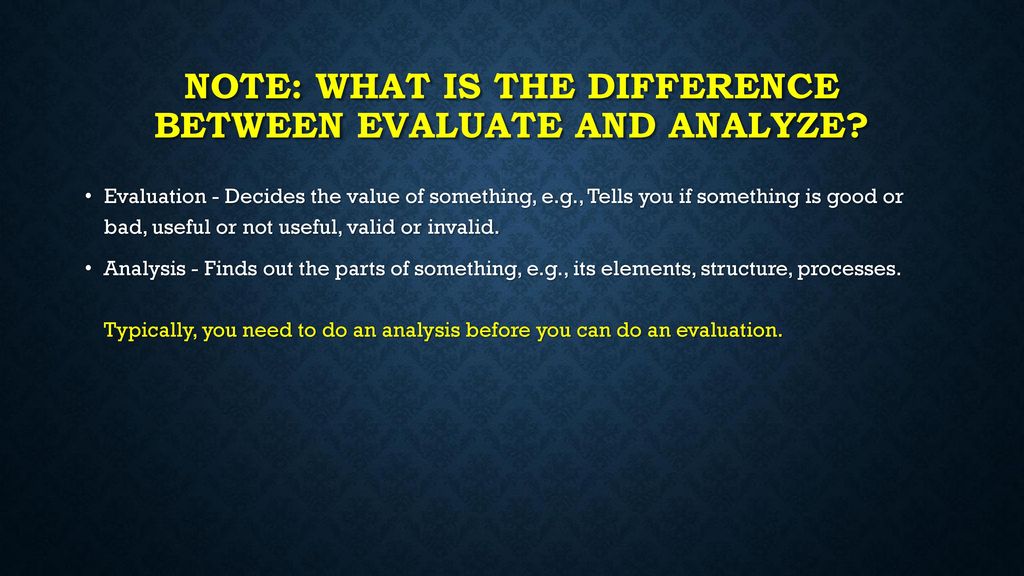 NOTE: WHAT IS THE DIFFERENCE BETWEEN EVALUATE AND ANALYZE?

• Evaluation - Decides the value of something, e.g., Tells you if something is good or bad, useful or not useful, valid or invalid.

• Analysis - Finds out the parts of something, e.g., its elements, structure, processes.

Typically, you need to do an analysis before you can do an evaluation.